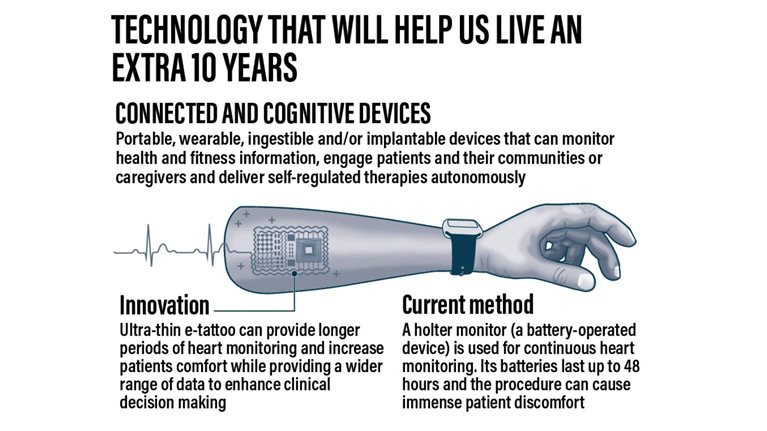 TECHNOLOGY THAT WILL HELP US LIVE AN EXTRA 10 YEARS

CONNECTED AND COGNITIVE DEVICES

Portable, wearable, ingestible and/or implantable devices that can monitor health and fitness information, engage patients and their communities or caregivers and deliver self-regulated therapies autonomously

Innovation

Ultra-thin e-tattoo can provide longer periods of heart monitoring and increase patients comfort while providing a wider range of data to enhance clinical decision making

Current method

A holter monitor (a battery-operated device) is used for continuous heart monitoring. Its batteries last up to 48 hours and the procedure can cause immense patient discomfort